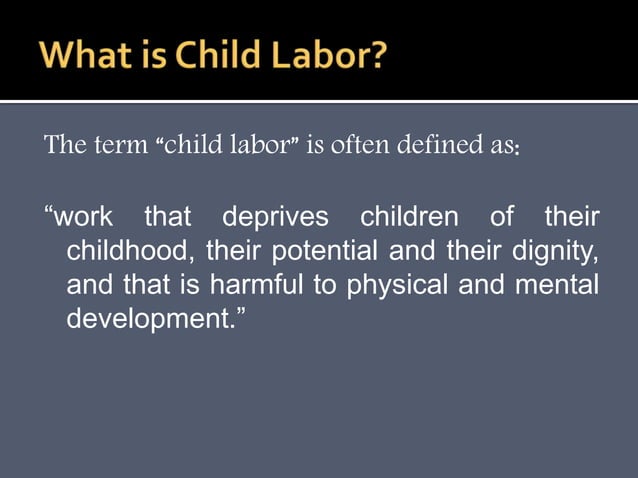 What is Child Labor?

The term “child labor” is often defined as:

“work that deprives children of their childhood, their potential and their dignity, and that is harmful to physical and mental development.”